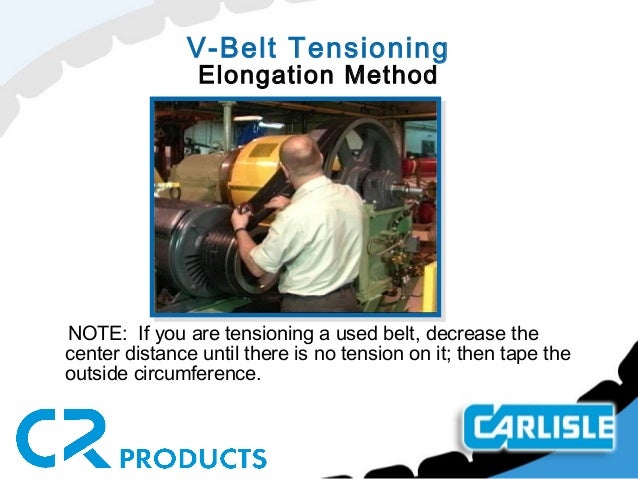 V-Belt Tensioning
Elongation Method

NOTE: If you are tensioning a used belt, decrease the center distance until there is no tension on it; then tape the outside circumference.

CR PRODUCTS

CARLISLE